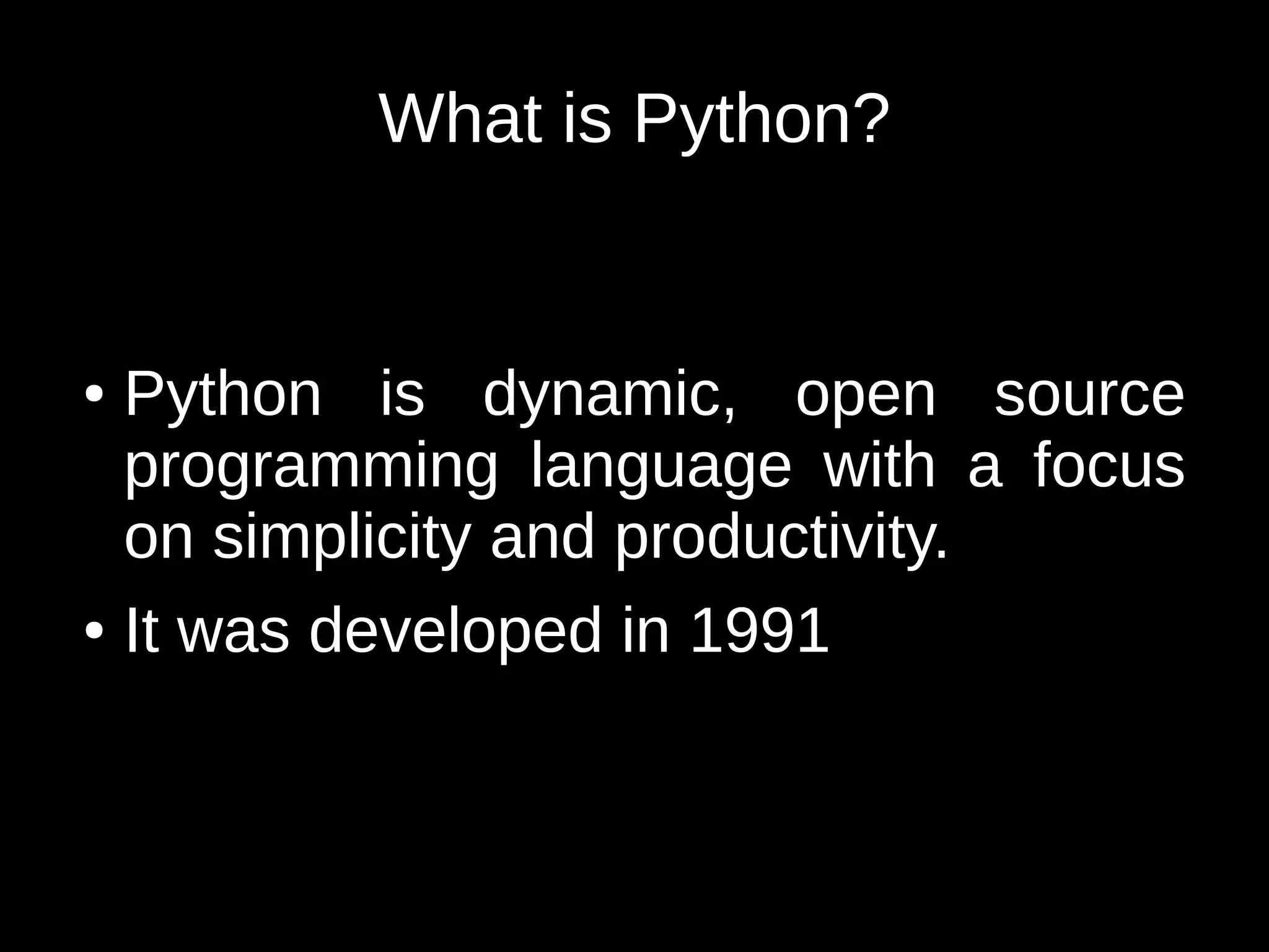 What is Python?

• Python is dynamic, open source programming language with a focus on simplicity and productivity.

• It was developed in 1991